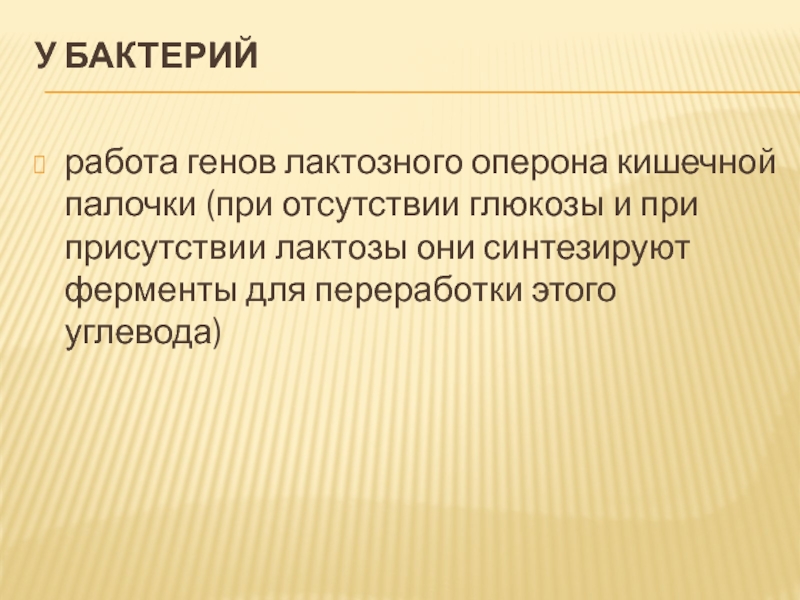 У БАКТЕРИЙ

работа генов лактозного оперона кишечной палочки (при отсутствии глюкозы и при присутствии лактозы они синтезируют ферменты для переработки этого углевода)